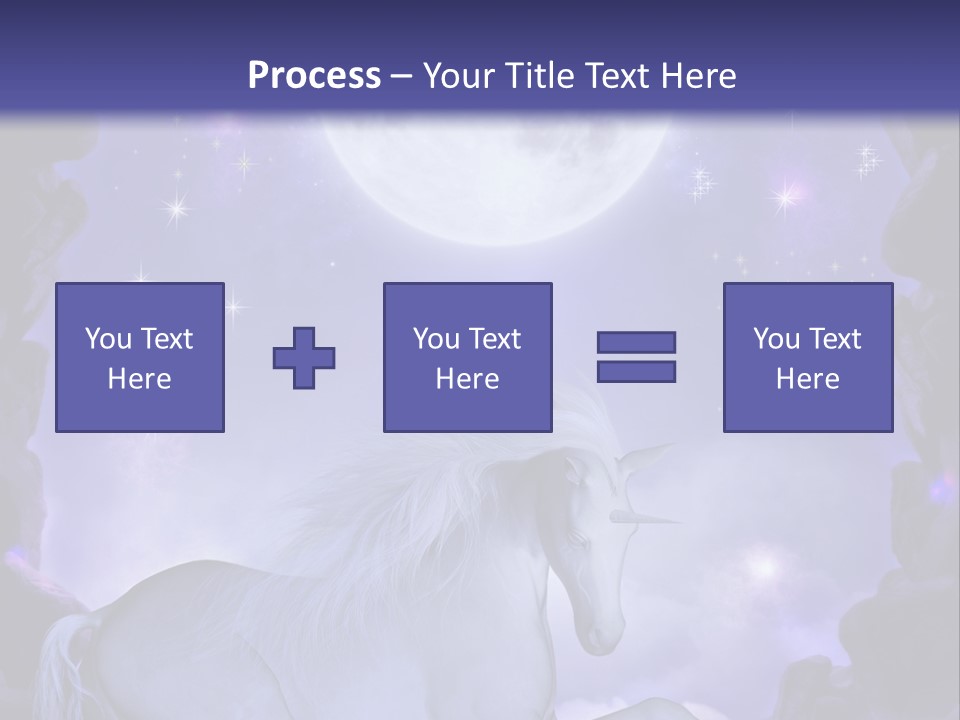 Process – Your Title Text Here

You Text Here

You Text Here

You Text Here